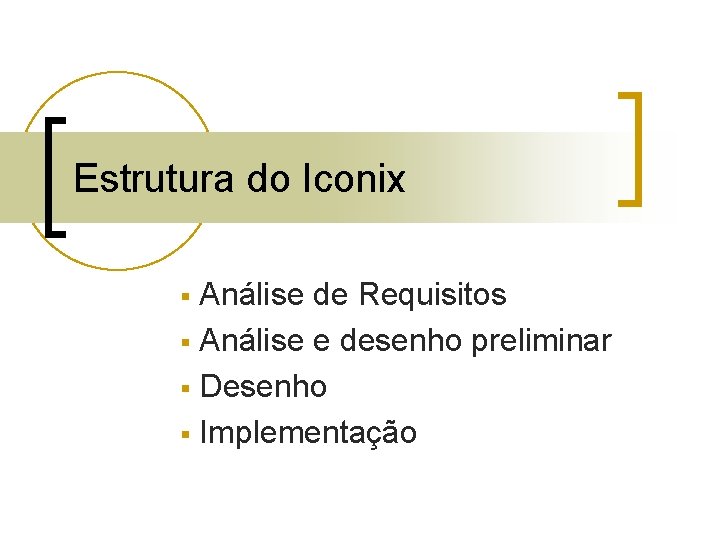 Estrutura do Iconix

- Análise de Requisitos
- Análise e desenho preliminar
- Desenho
- Implementação